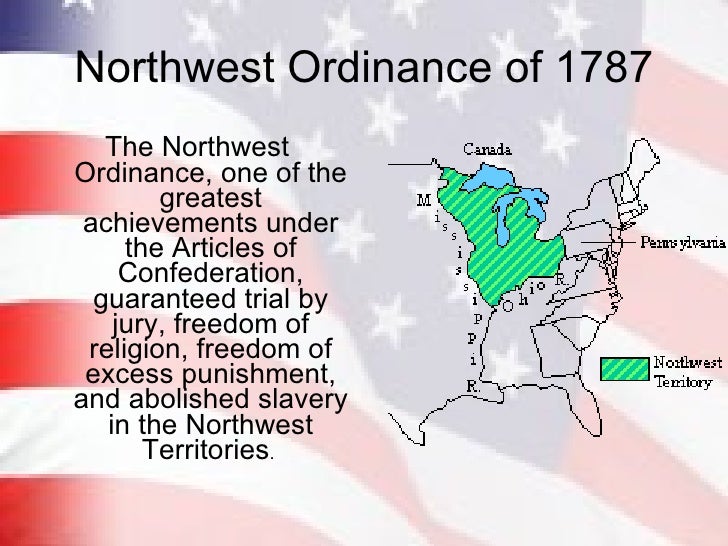 Northwest Ordinance of 1787

The Northwest Ordinance, one of the greatest achievements under the Articles of Confederation, guaranteed trial by jury, freedom of religion, freedom of excess punishment, and abolished slavery in the Northwest Territories.

Canada

Mississippi R.

Ohio R.

Pennsylvania

Northwest Territory